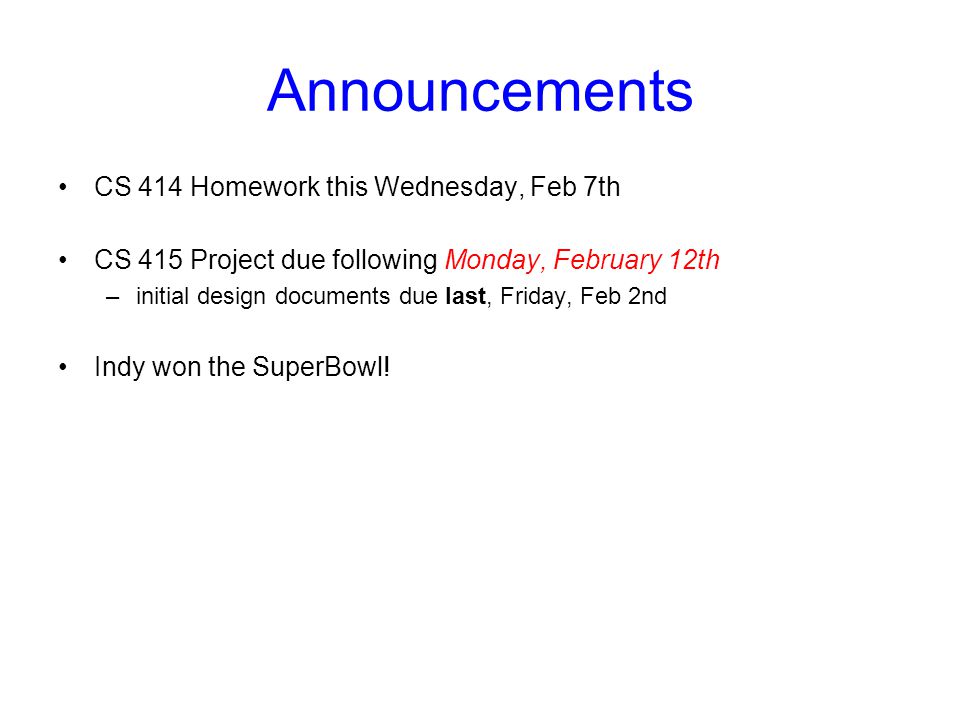 Announcements

• CS 414 Homework this Wednesday, Feb 7th

• CS 415 Project due following Monday, February 12th
– initial design documents due last, Friday, Feb 2nd

• Indy won the SuperBowl!